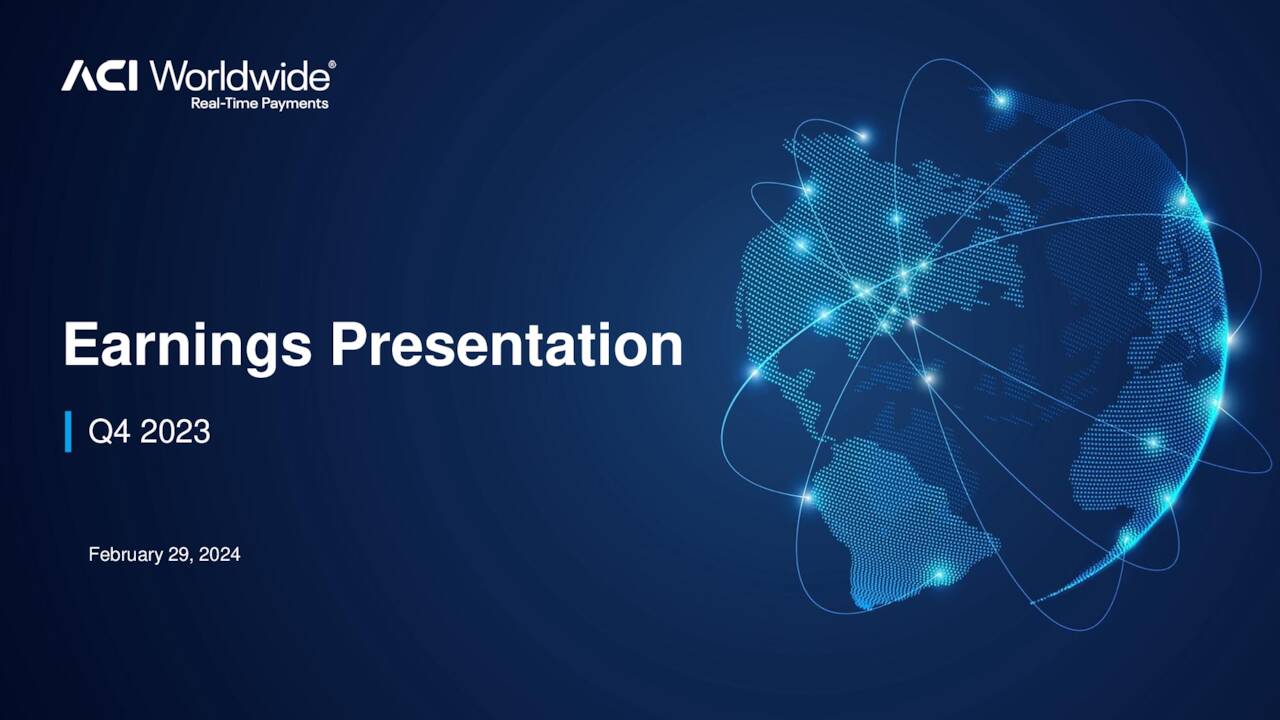 ACI Worldwide®
Real-Time Payments

Earnings Presentation

Q4 2023

February 29, 2024